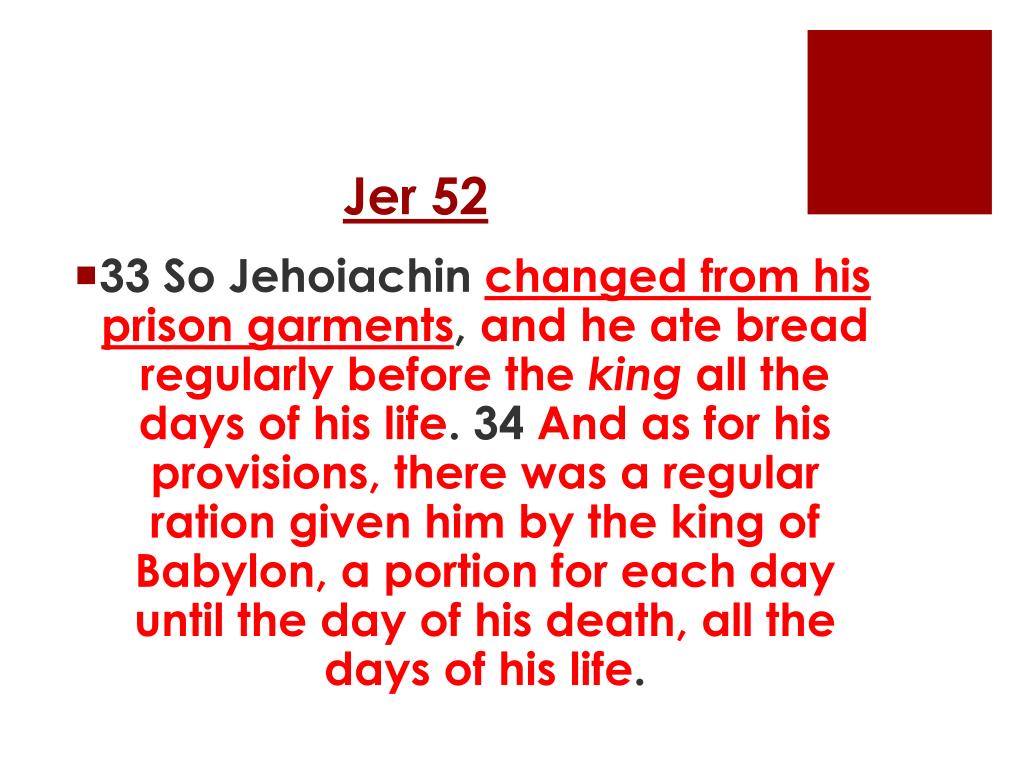 Jer 52

33 So Jehoiachin changed from his prison garments, and he ate bread regularly before the king all the days of his life. 34 And as for his provisions, there was a regular ration given him by the king of Babylon, a portion for each day until the day of his death, all the days of his life.